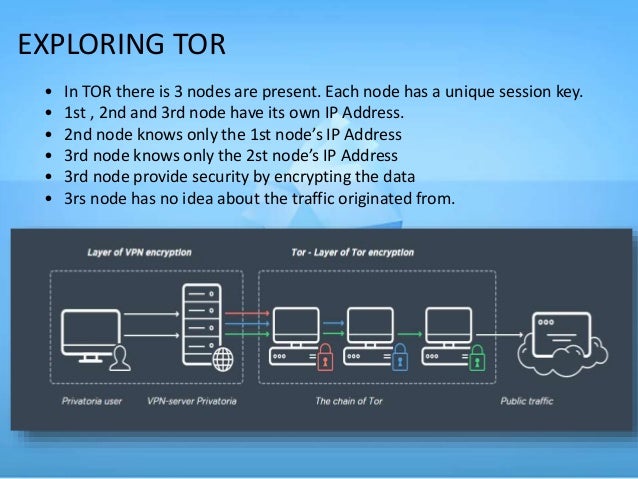 EXPLORING TOR

• In TOR there is 3 nodes are present. Each node has a unique session key.
• 1st , 2nd and 3rd node have its own IP Address.
• 2nd node knows only the 1st node's IP Address
• 3rd node knows only the 2st node's IP Address
• 3rd node provide security by encrypting the data
• 3rs node has no idea about the traffic originated from.

Layer of VPN encryption

Tor - Layer of Tor encryption

Privatoria user

VPN-server Privatoria

The chain of Tor

Public traffic